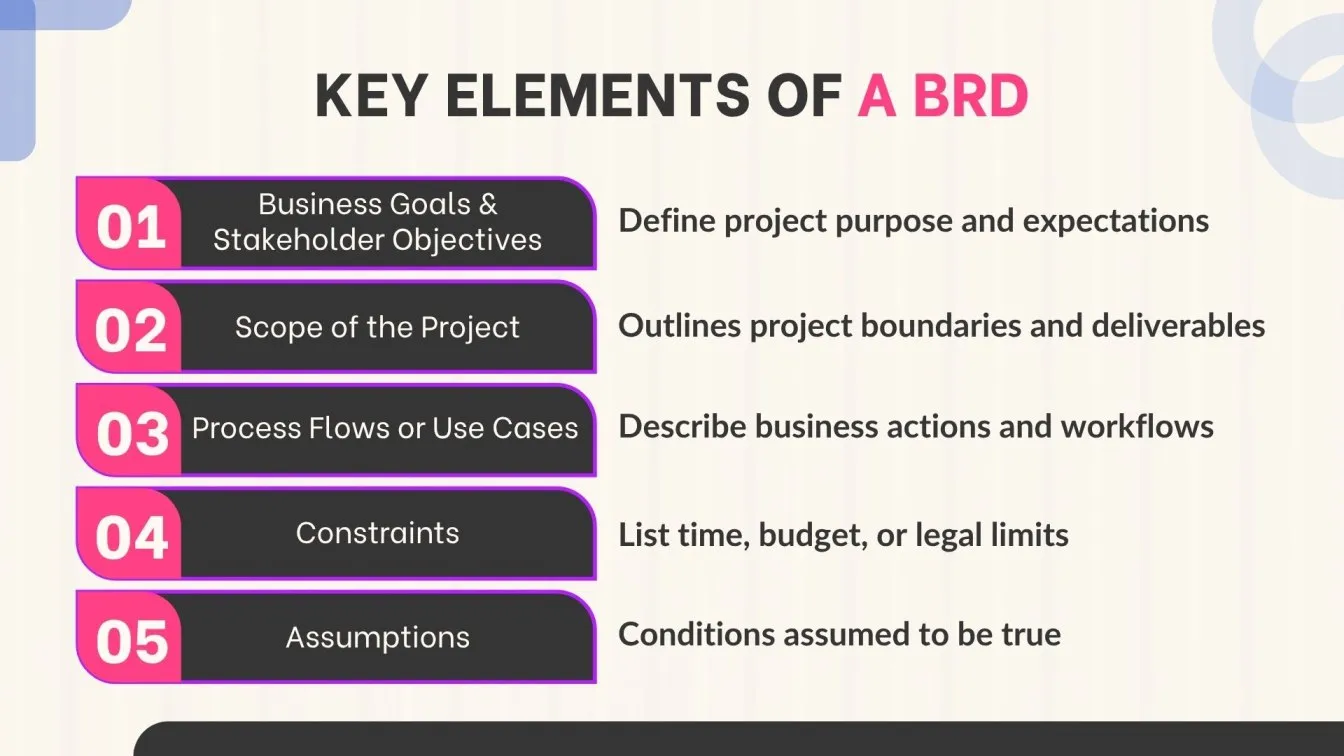 KEY ELEMENTS OF A BRD

01 Business Goals & Stakeholder Objectives
Define project purpose and expectations

02 Scope of the Project
Outlines project boundaries and deliverables

03 Process Flows or Use Cases
Describe business actions and workflows

04 Constraints
List time, budget, or legal limits

05 Assumptions
Conditions assumed to be true